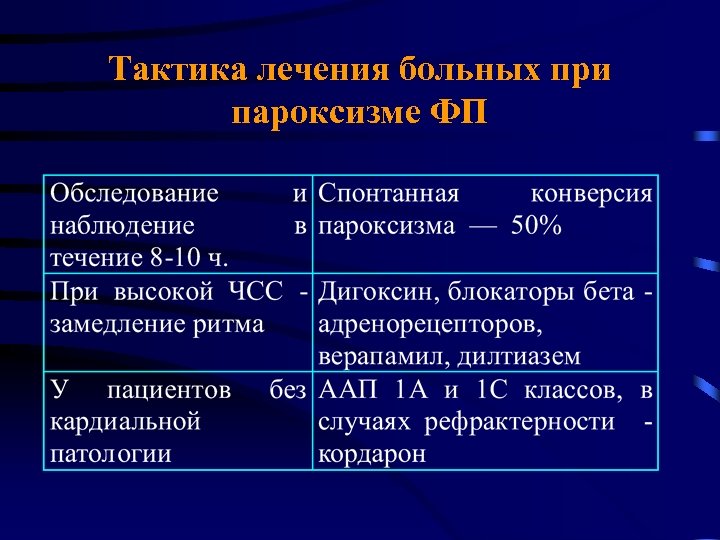 Тактика лечения больных при пароксизме ФП

| Обследование и наблюдение в течение 8-10 ч. | Спонтанная конверсия пароксизма — 50% |
|---|---|
| При высокой ЧСС - замедление ритма | Дигоксин, блокаторы бета - адренорецепторов, верапамил, дилтиазем |
| У пациентов без кардиальной патологии | ААП 1А и 1С классов, в случаях рефрактерности - кордарон |